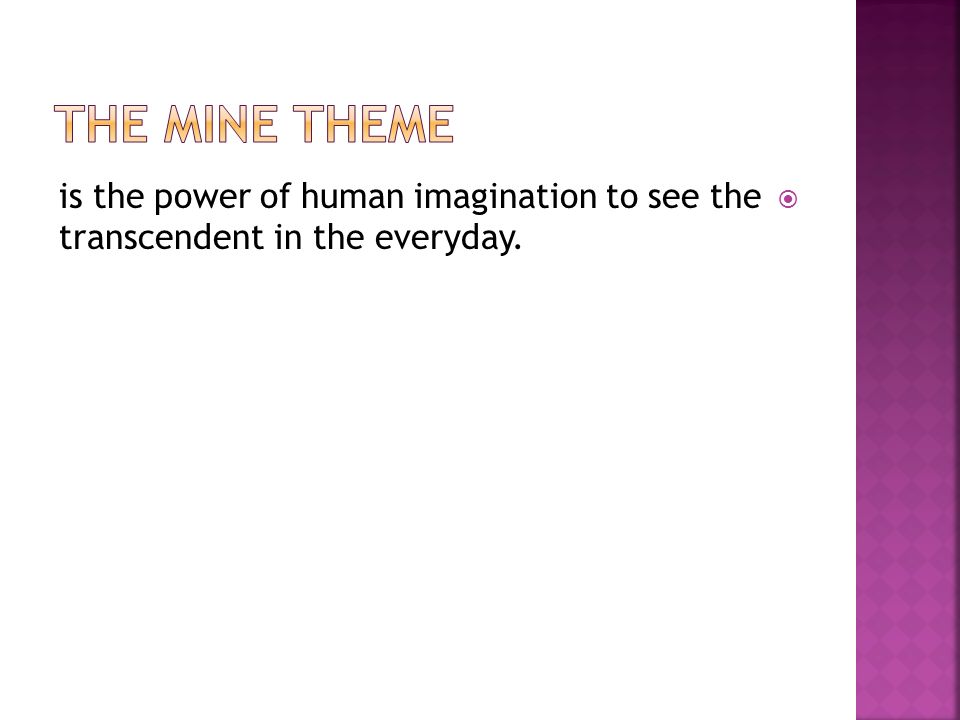 THE MINE THEME

is the power of human imagination to see the transcendent in the everyday.